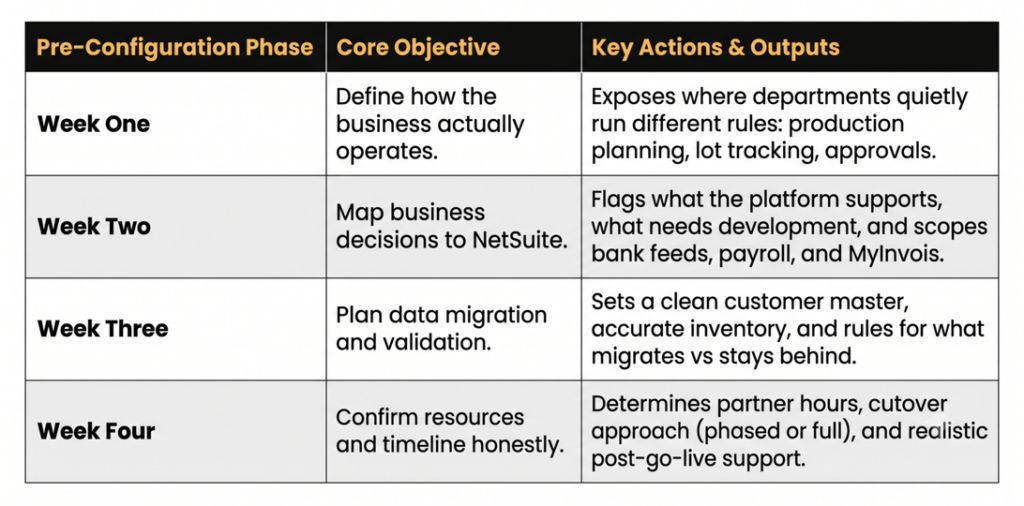 | Pre-Configuration Phase | Core Objective | Key Actions & Outputs |
|---|---|---|
| Week One | Define how the business actually operates. | Exposes where departments quietly run different rules: production planning, lot tracking, approvals. |
| Week Two | Map business decisions to NetSuite. | Flags what the platform supports, what needs development, and scopes bank feeds, payroll, and MyInvois. |
| Week Three | Plan data migration and validation. | Sets a clean customer master, accurate inventory, and rules for what migrates vs stays behind. |
| Week Four | Confirm resources and timeline honestly. | Determines partner hours, cutover approach (phased or full), and realistic post-go-live support. |